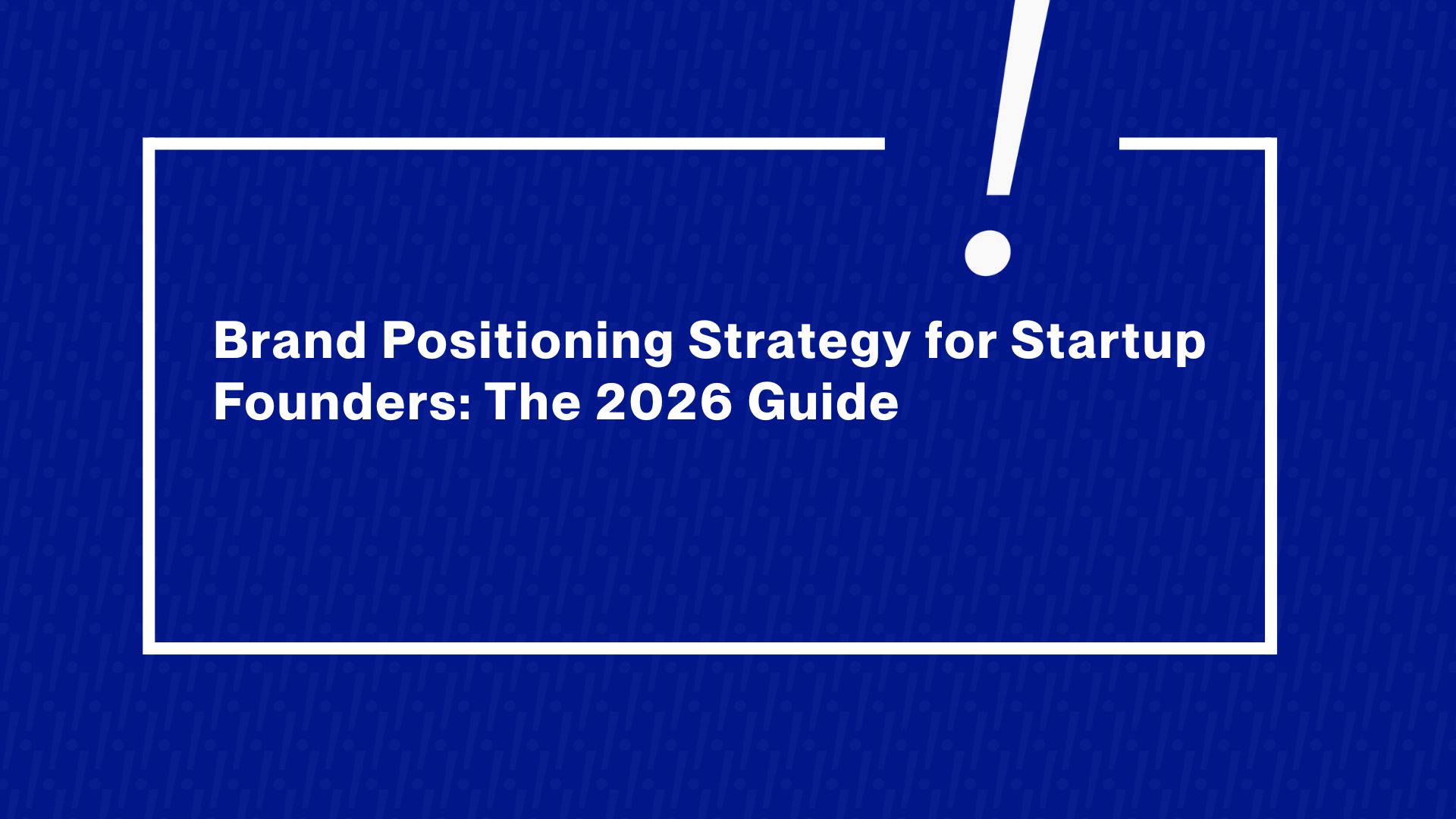 Brand Positioning Strategy for Startup Founders: The 2026 Guide